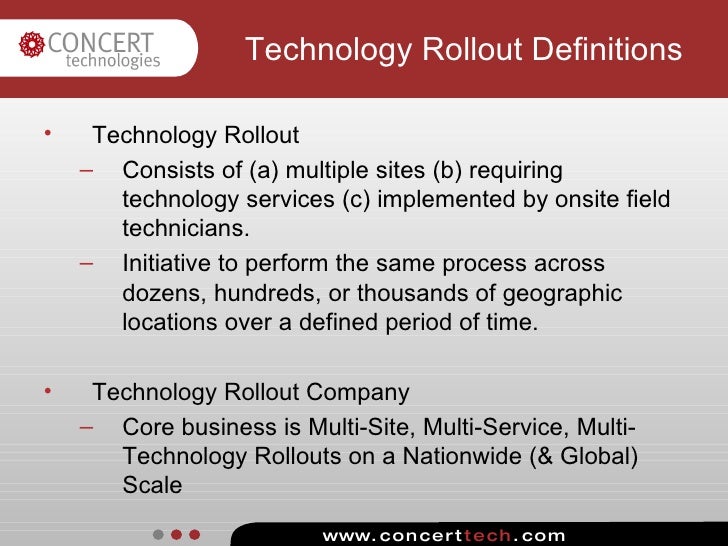 CONCERT technologies

Technology Rollout Definitions

• Technology Rollout
– Consists of (a) multiple sites (b) requiring technology services (c) implemented by onsite field technicians.
– Initiative to perform the same process across dozens, hundreds, or thousands of geographic locations over a defined period of time.

• Technology Rollout Company
– Core business is Multi-Site, Multi-Service, Multi-Technology Rollouts on a Nationwide (& Global) Scale

www.concerttech.com